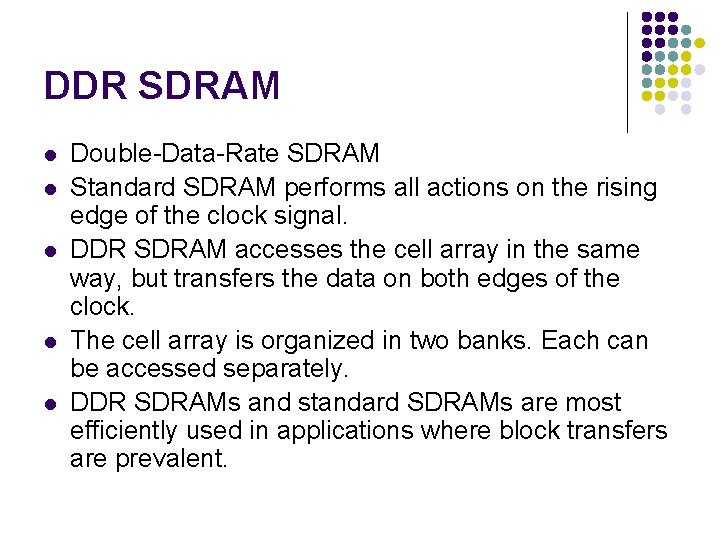 DDR SDRAM

- Double-Data-Rate SDRAM
- Standard SDRAM performs all actions on the rising edge of the clock signal.
- DDR SDRAM accesses the cell array in the same way, but transfers the data on both edges of the clock.
- The cell array is organized in two banks. Each can be accessed separately.
- DDR SDRAMs and standard SDRAMs are most efficiently used in applications where block transfers are prevalent.